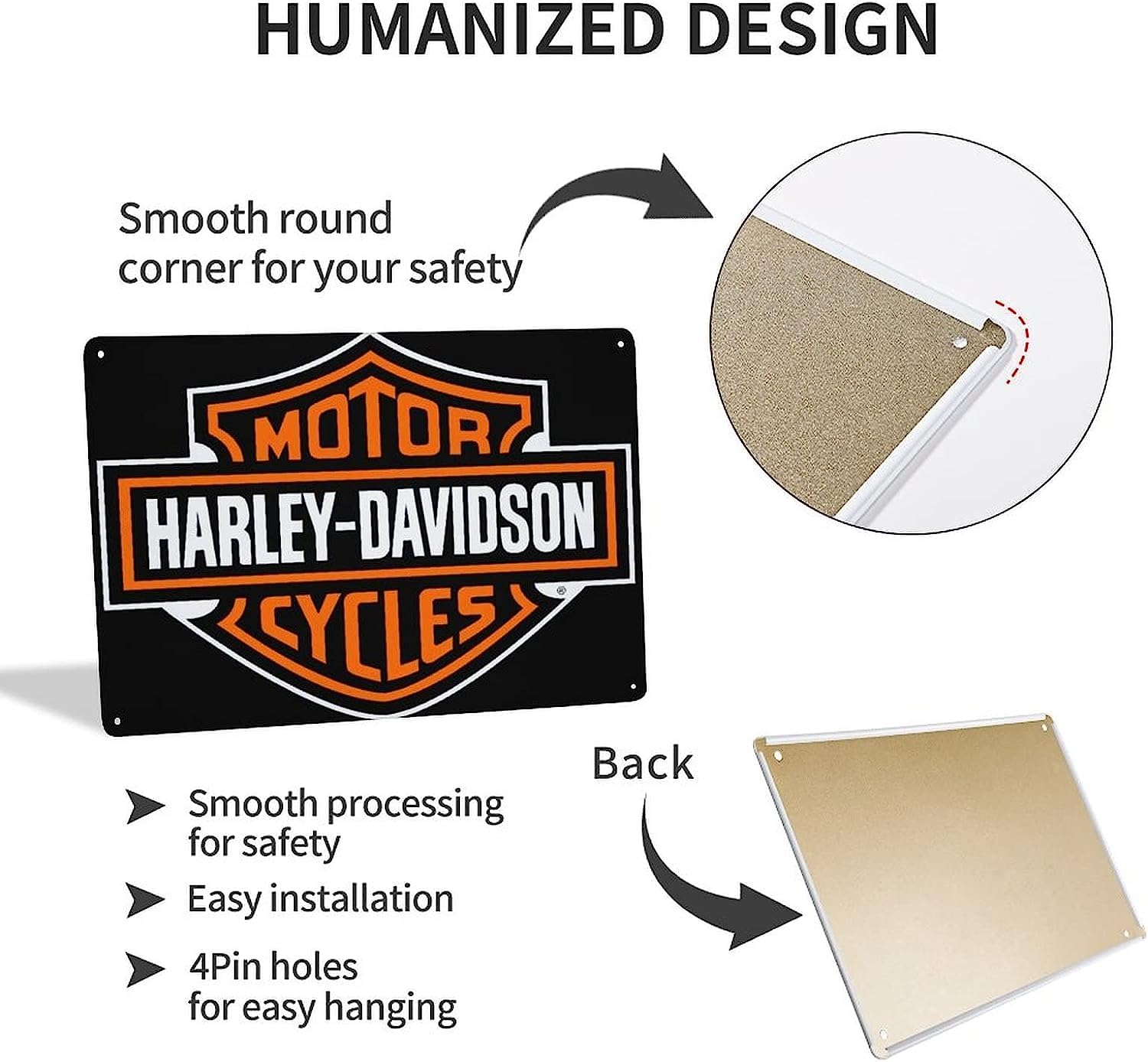 HUMANIZED DESIGN

Smooth round corner for your safety

MOTOR
HARLEY-DAVIDSON
CYCLES
®

Back

Smooth processing for safety

Easy installation

4Pin holes for easy hanging